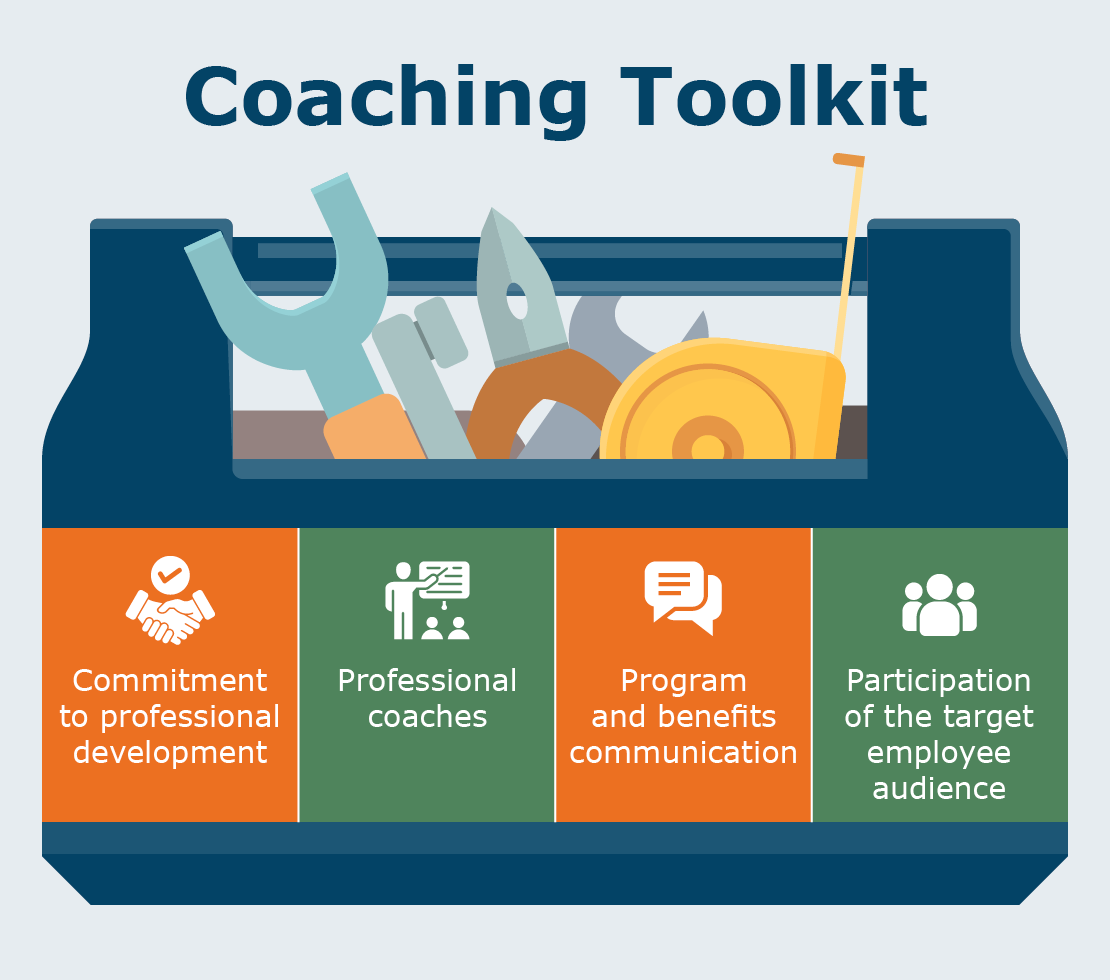 Coaching Toolkit

Commitment to professional development

Professional coaches

Program and benefits communication

Participation of the target employee audience